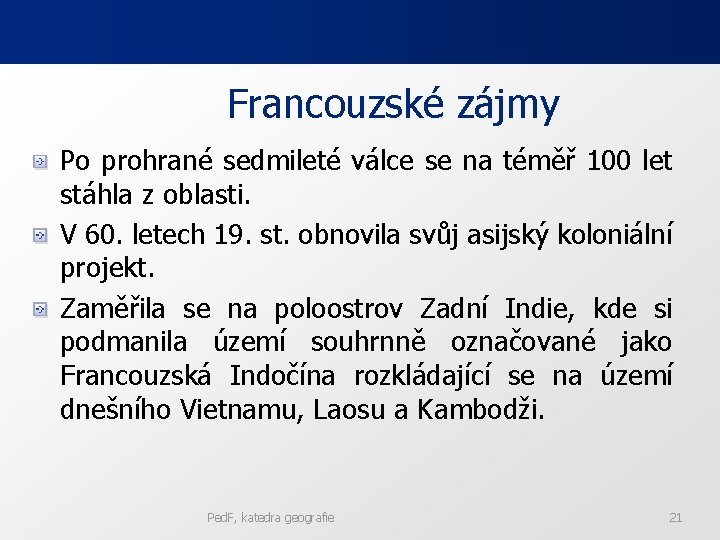 Francouzské zájmy

Po prohrané sedmileté válce se na téměř 100 let stáhla z oblasti.

V 60. letech 19. st. obnovila svůj asijský koloniální projekt.

Zaměřila se na poloostrov Zadní Indie, kde si podmanila území souhrnně označované jako Francouzská Indočína rozkládající se na území dnešního Vietnamu, Laosu a Kambodži.

PedF, katedra geografie

21